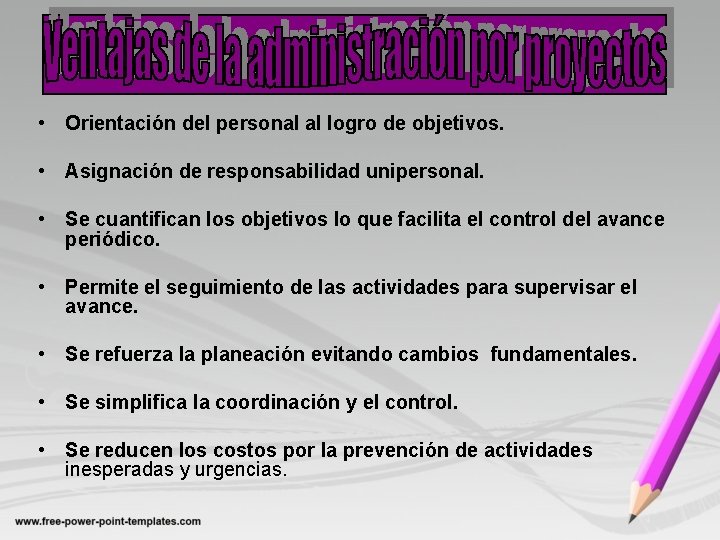 Ventajas de la administración por proyectos

• Orientación del personal al logro de objetivos.

• Asignación de responsabilidad unipersonal.

• Se cuantifican los objetivos lo que facilita el control del avance periódico.

• Permite el seguimiento de las actividades para supervisar el avance.

• Se refuerza la planeación evitando cambios fundamentales.

• Se simplifica la coordinación y el control.

• Se reducen los costos por la prevención de actividades inesperadas y urgencias.

www.free-power-point-templates.com